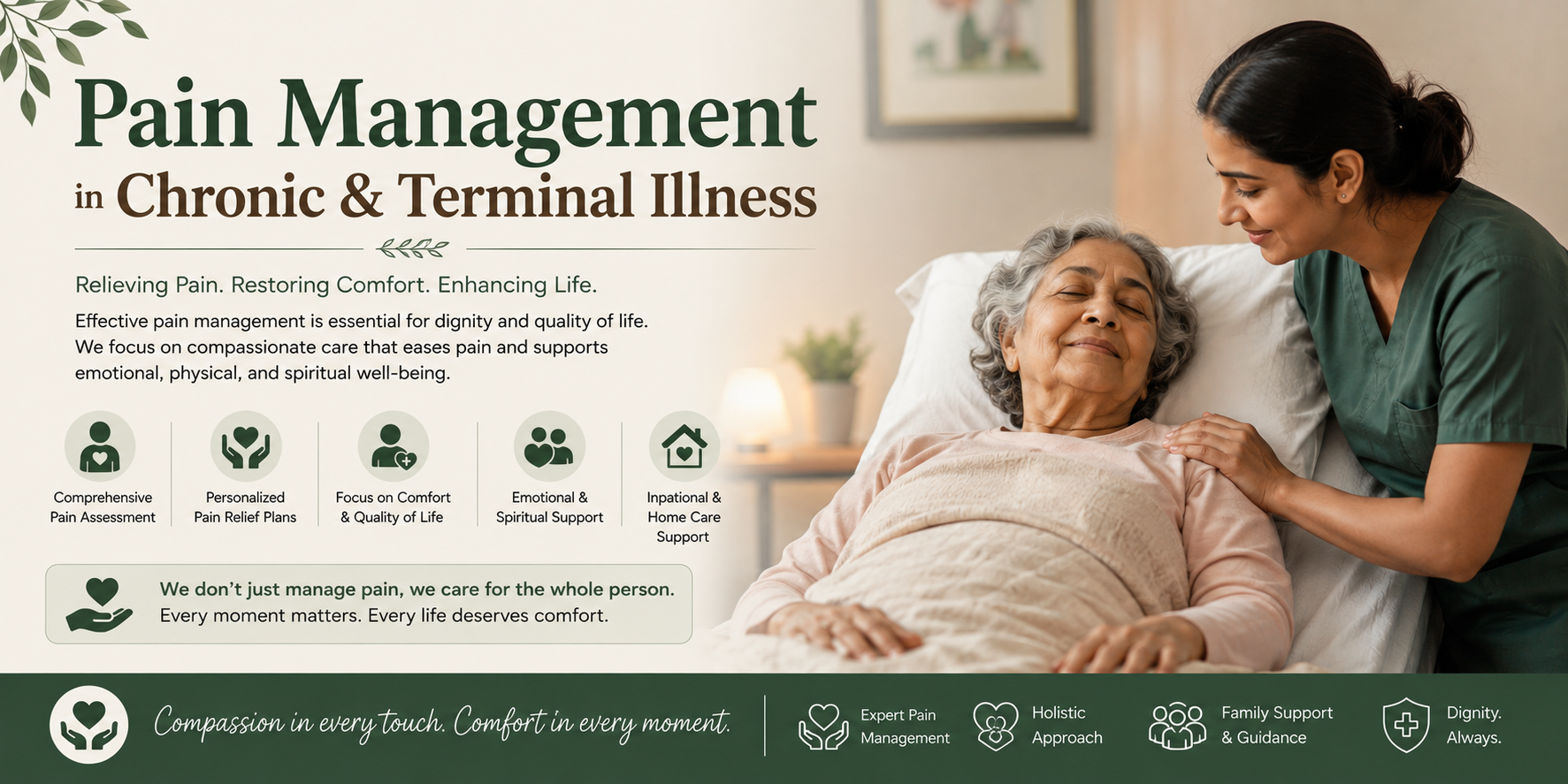 Pain Management
in Chronic & Terminal Illness

Relieving Pain. Restoring Comfort. Enhancing Life.

Effective pain management is essential for dignity and quality of life. We focus on compassionate care that eases pain and supports emotional, physical, and spiritual well-being.

Comprehensive Pain Assessment

Personalized Pain Relief Plans

Focus on Comfort & Quality of Life

Emotional & Spiritual Support

Inpational & Home Care Support

We don't just manage pain, we care for the whole person.
Every moment matters. Every life deserves comfort.

Compassion in every touch. Comfort in every moment.

Expert Pain Management

Holistic Approach

Family Support & Guidance

Dignity. Always.